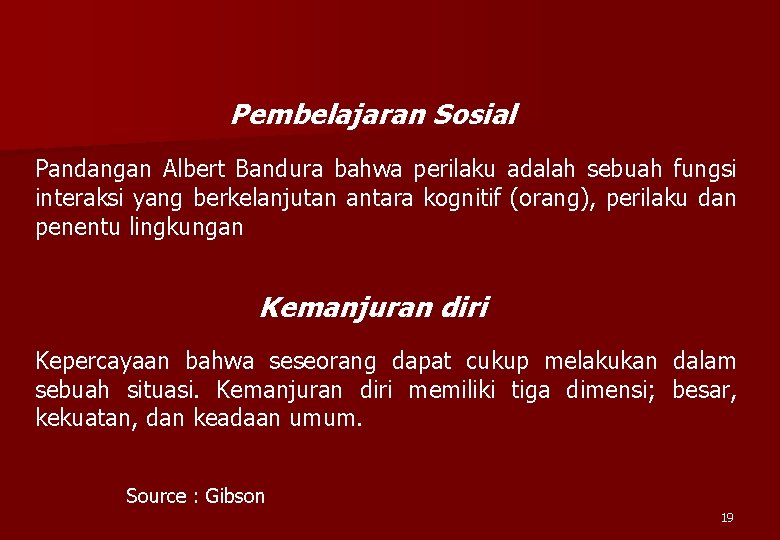 Pembelajaran Sosial

Pandangan Albert Bandura bahwa perilaku adalah sebuah fungsi interaksi yang berkelanjutan antara kognitif (orang), perilaku dan penentu lingkungan

Kemanjuran diri

Kepercayaan bahwa seseorang dapat cukup melakukan dalam sebuah situasi. Kemanjuran diri memiliki tiga dimensi; besar, kekuatan, dan keadaan umum.

Source : Gibson

19